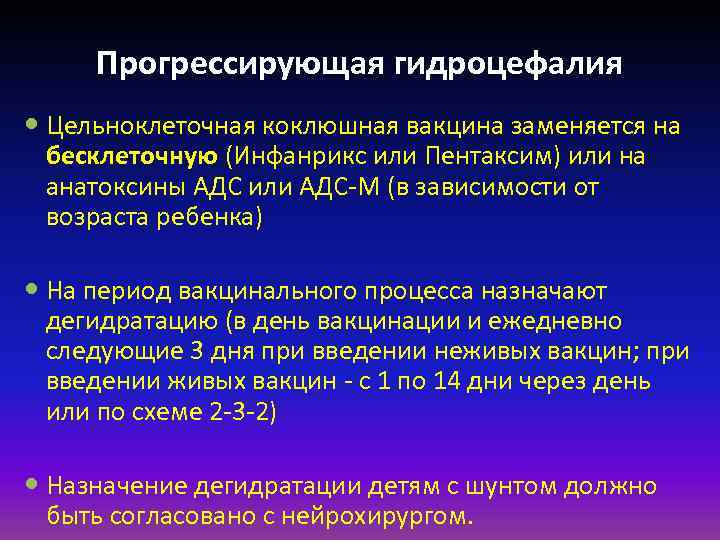 Прогрессирующая гидроцефалия

Цельноклеточная коклюшная вакцина заменяется на бесклеточную (Инфанрикс или Пентаксим) или на анатоксины АДС или АДС-М (в зависимости от возраста ребенка)

На период вакцинального процесса назначают дегидратацию (в день вакцинации и ежедневно следующие 3 дня при введении неживых вакцин; при введении живых вакцин - с 1 по 14 дни через день или по схеме 2-3-2)

Назначение дегидратации детям с шунтом должно быть согласовано с нейрохирургом.